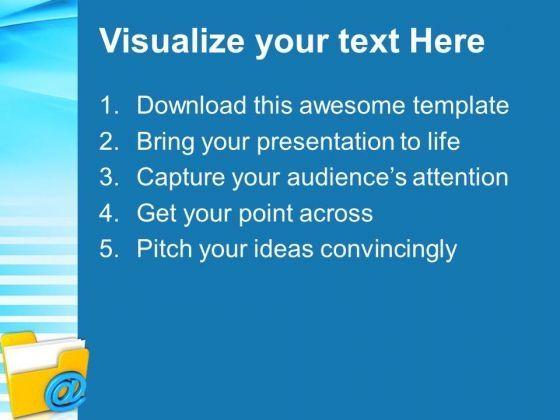 Visualize your text Here

1. Download this awesome template
2. Bring your presentation to life
3. Capture your audience's attention
4. Get your point across
5. Pitch your ideas convincingly

@